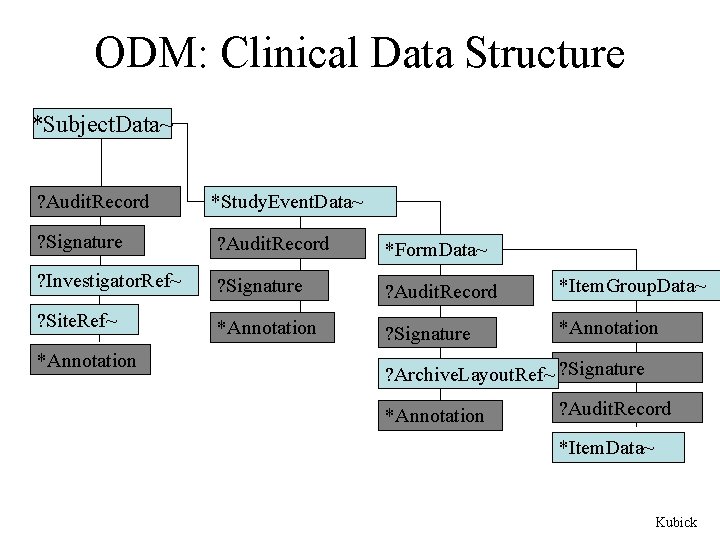 ODM: Clinical Data Structure

*SubjectData~

?AuditRecord

?Signature

?InvestigatorRef~

?SiteRef~

*Annotation

*StudyEventData~

?AuditRecord

?Signature

*Annotation

*FormData~

?AuditRecord

?Signature

?ArchiveLayoutRef~

*Annotation

*ItemGroupData~

*Annotation

?Signature

?AuditRecord

*ItemData~

Kubick